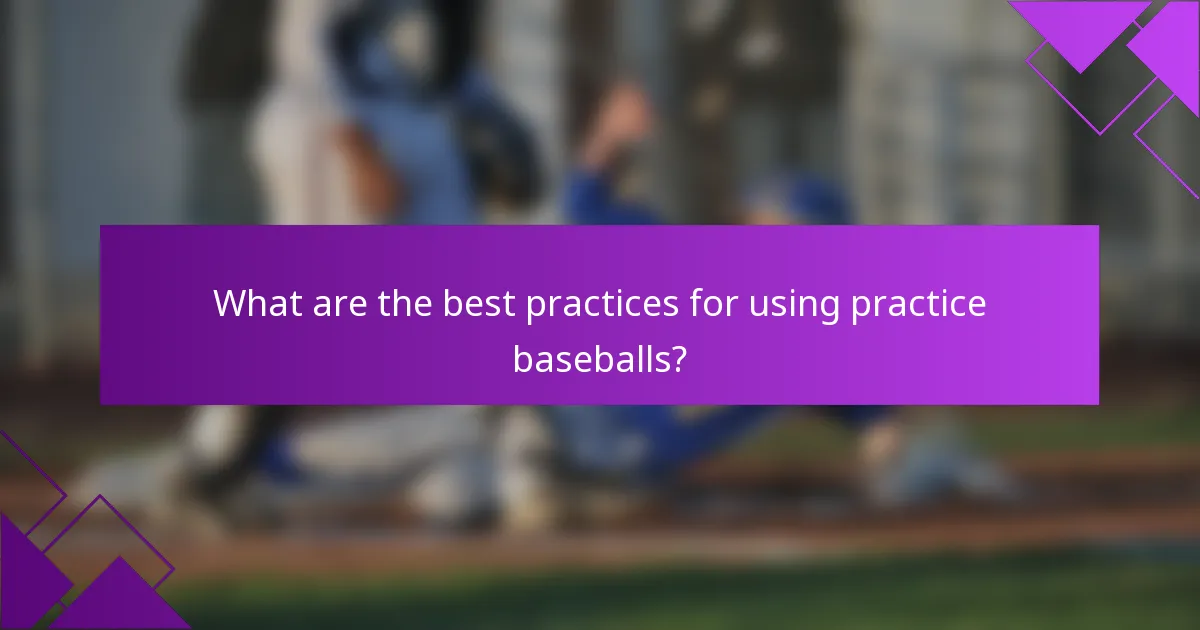 What are the best practices for using practice baseballs?